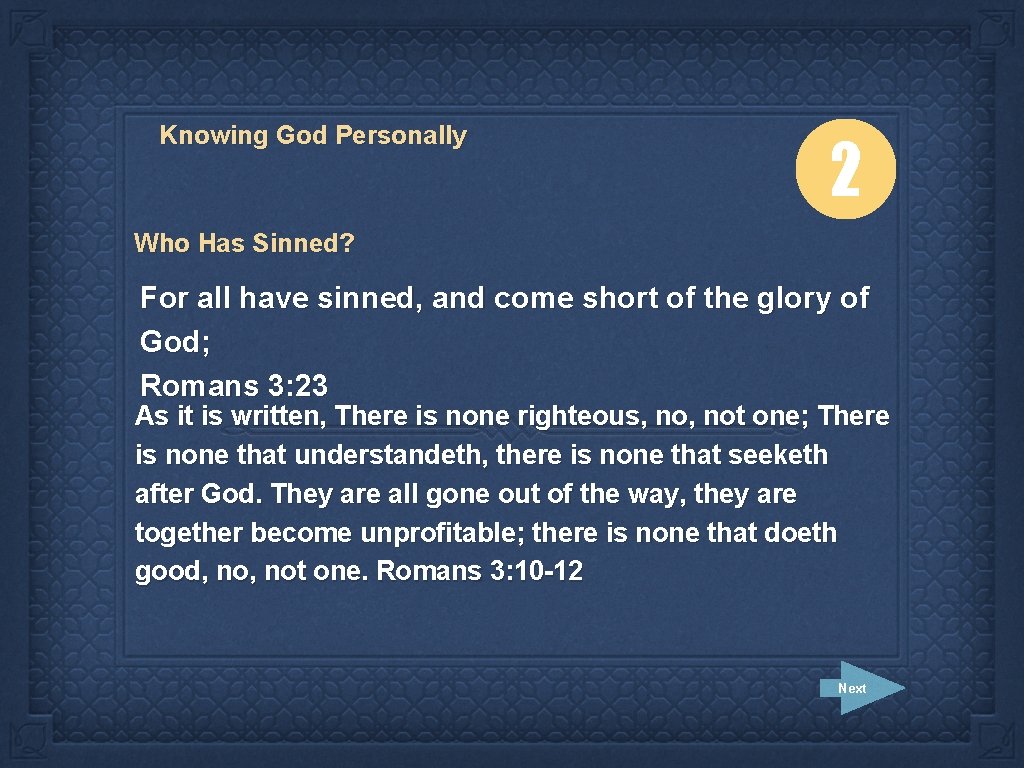 Knowing God Personally

2

Who Has Sinned?

For all have sinned, and come short of the glory of God;
Romans 3: 23

As it is written, There is none righteous, no, not one; There is none that understandeth, there is none that seeketh after God. They are all gone out of the way, they are together become unprofitable; there is none that doeth good, no, not one. Romans 3: 10-12

Next